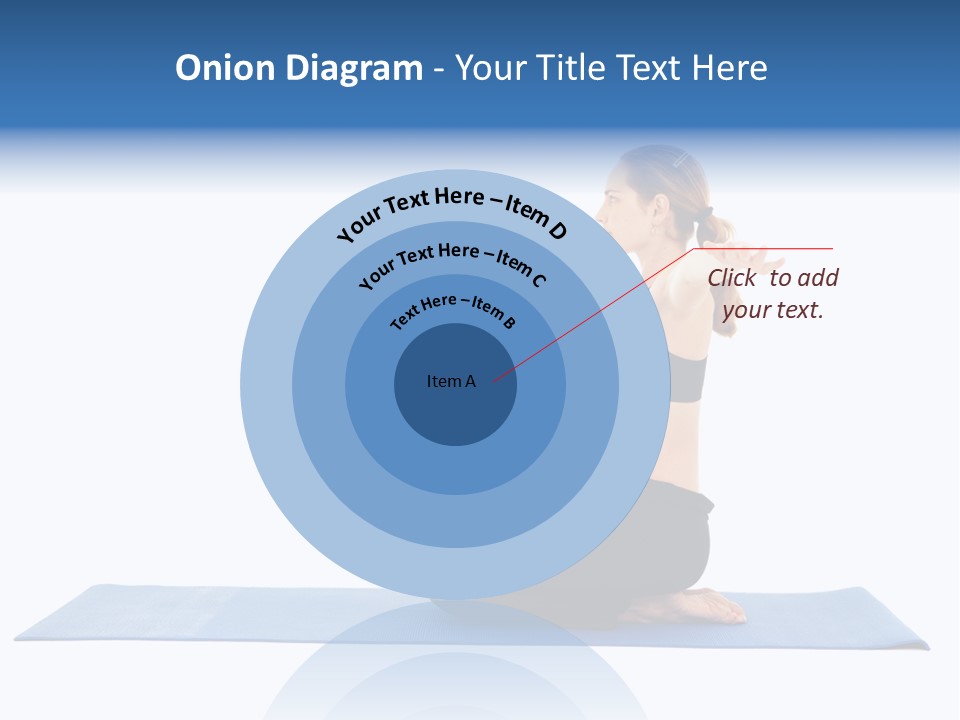 Onion Diagram - Your Title Text Here

Your Text Here – Item D

Your Text Here – Item C

Text Here – Item B

Item A

Click to add your text.